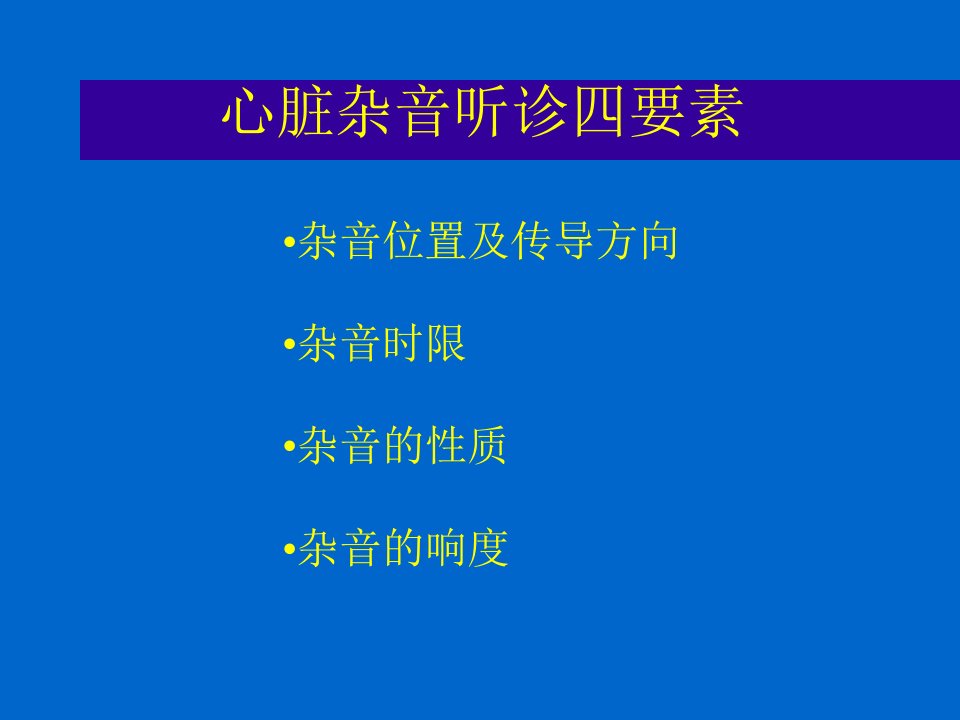 心脏杂音听诊四要素

•杂音位置及传导方向

•杂音时限

•杂音的性质

•杂音的响度